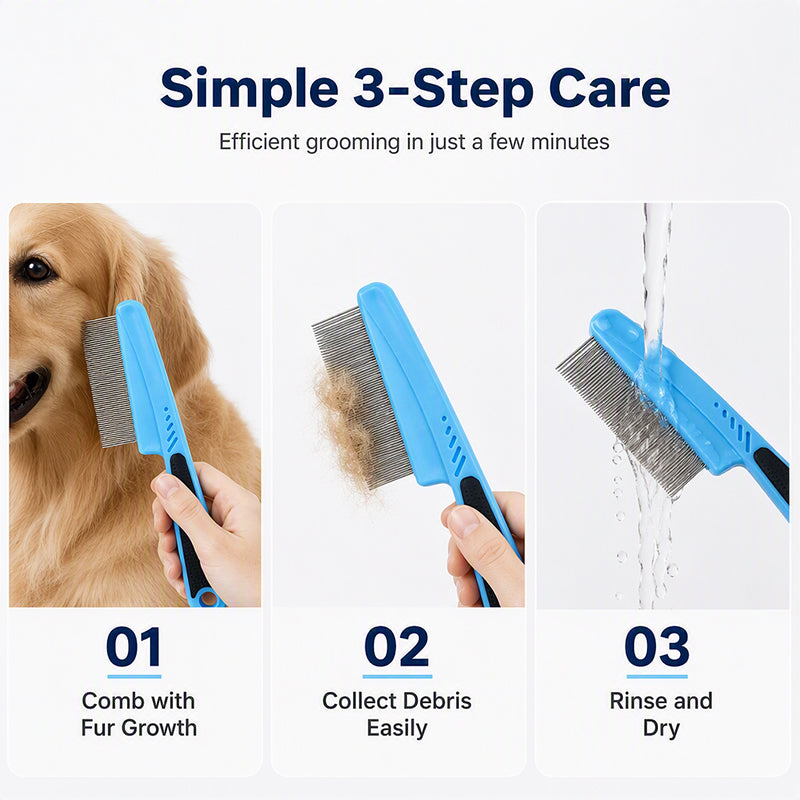 Simple 3-Step Care

Efficient grooming in just a few minutes

01
Comb with Fur Growth

02
Collect Debris Easily

03
Rinse and Dry